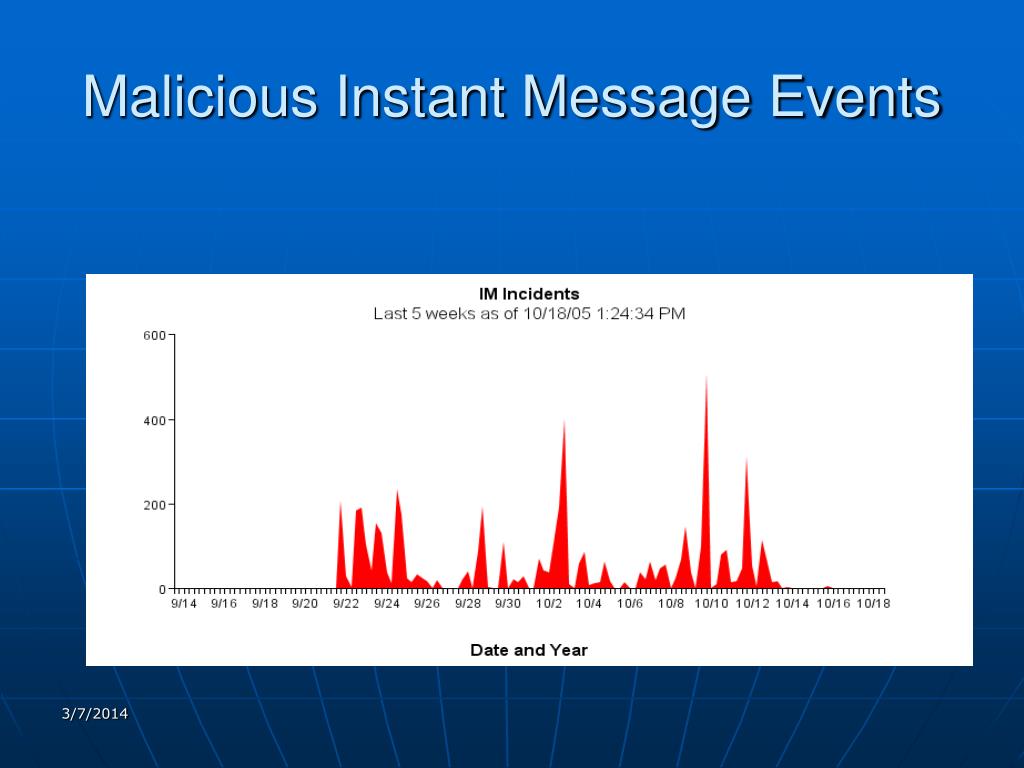 Malicious Instant Message Events

IM Incidents
Last 5 weeks as of 10/18/05 1:24:34 PM

600
400
200
0

9/14 9/16 9/18 9/20 9/22 9/24 9/26 9/28 9/30 10/2 10/4 10/6 10/8 10/10 10/12 10/14 10/16 10/18

Date and Year

3/7/2014